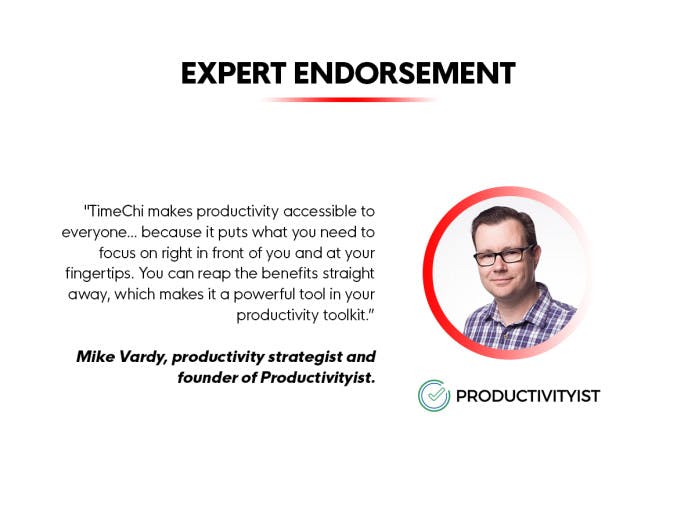 EXPERT ENDORSEMENT

"TimeChi makes productivity accessible to everyone... because it puts what you need to focus on right in front of you and at your fingertips. You can reap the benefits straight away, which makes it a powerful tool in your productivity toolkit."

Mike Vardy, productivity strategist and founder of Productivityist.

PRODUCTIVITYIST